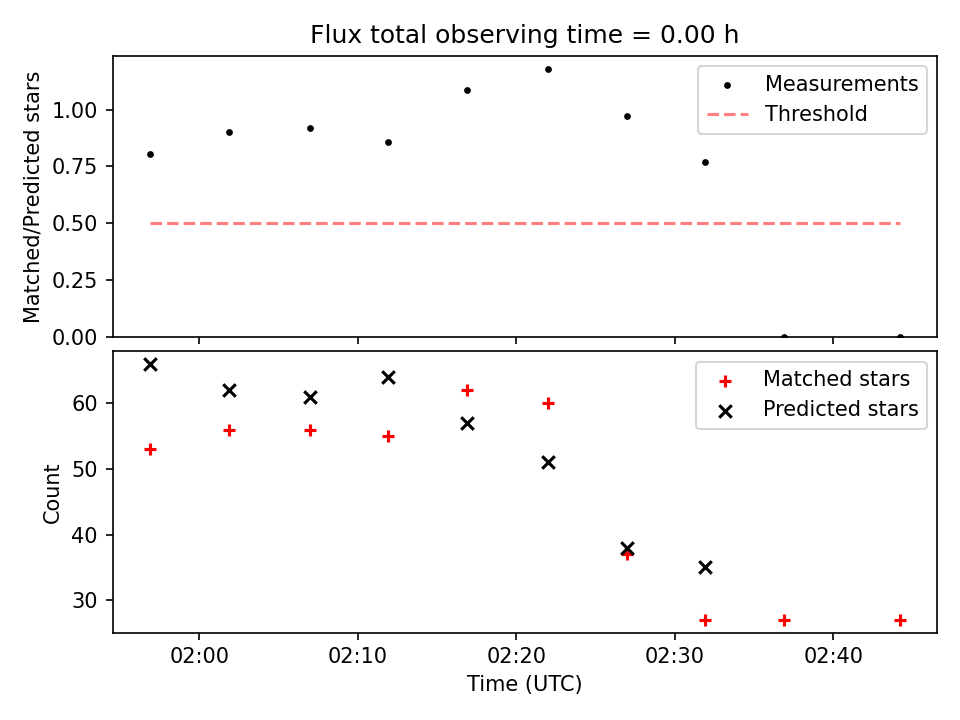 Flux total observing time = 0.00 h

Matched/Predicted stars

1.00
0.75
0.50
0.25
0.00

Measurements
Threshold

Count

60
50
40
30

Matched stars
Predicted stars

02:00
02:10
02:20
02:30
02:40

Time (UTC)